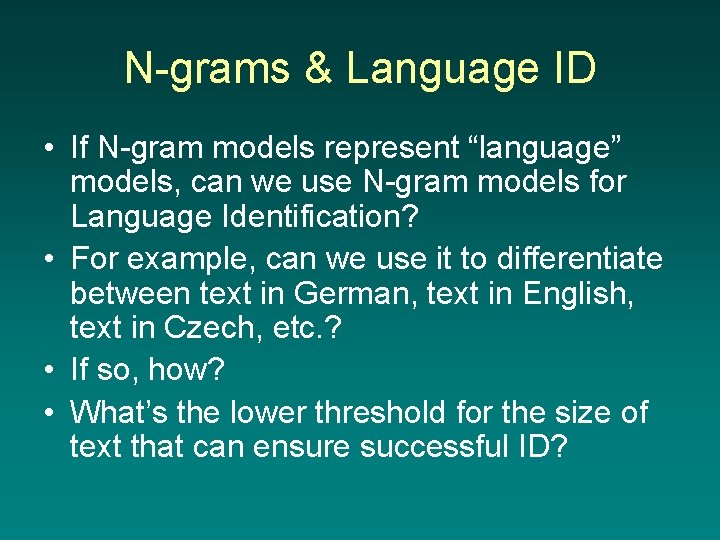 N-grams & Language ID

• If N-gram models represent “language” models, can we use N-gram models for Language Identification?
• For example, can we use it to differentiate between text in German, text in English, text in Czech, etc.?
• If so, how?
• What’s the lower threshold for the size of text that can ensure successful ID?